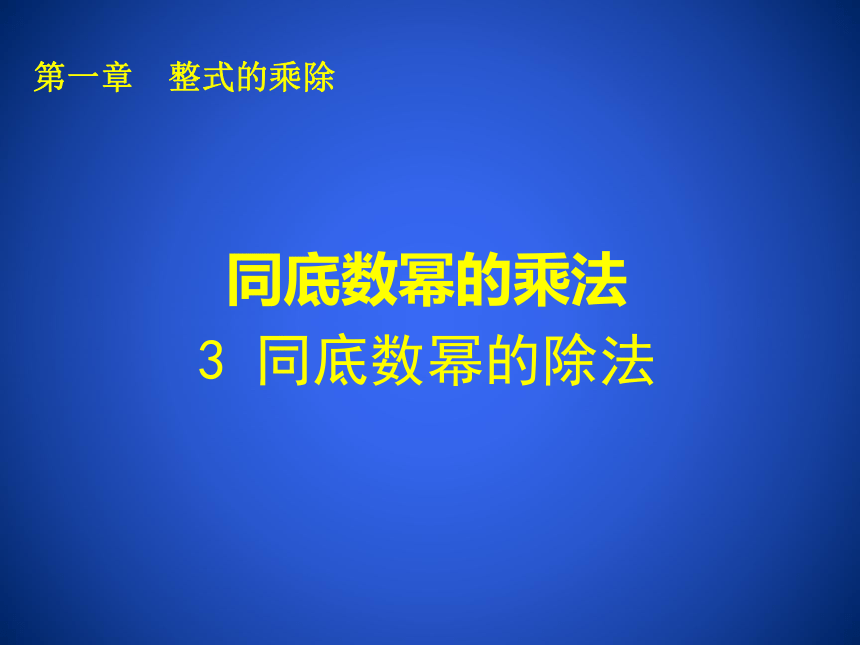 第一章　整式的乘除

同底数幂的乘法

3 同底数幂的除法